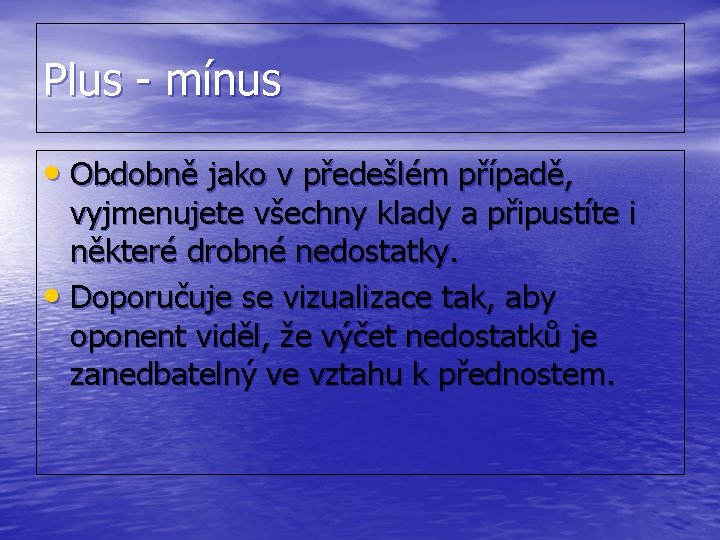 Plus - mínus

• Obdobně jako v předešlém případě, vyjmenujete všechny klady a připustíte i některé drobné nedostatky.
• Doporučuje se vizualizace tak, aby oponent viděl, že výčet nedostatků je zanedbatelný ve vztahu k přednostem.